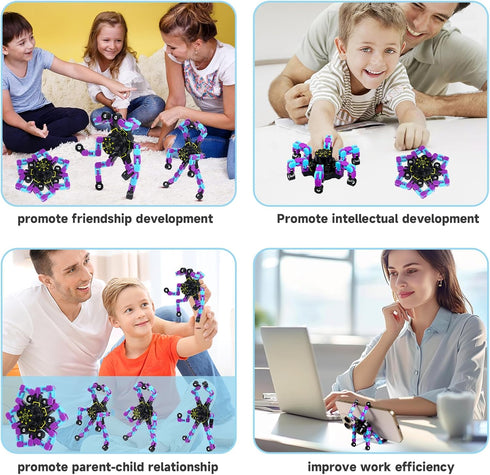 promote friendship development

Promote intellectual development

promote parent-child relationship

improve work efficiency